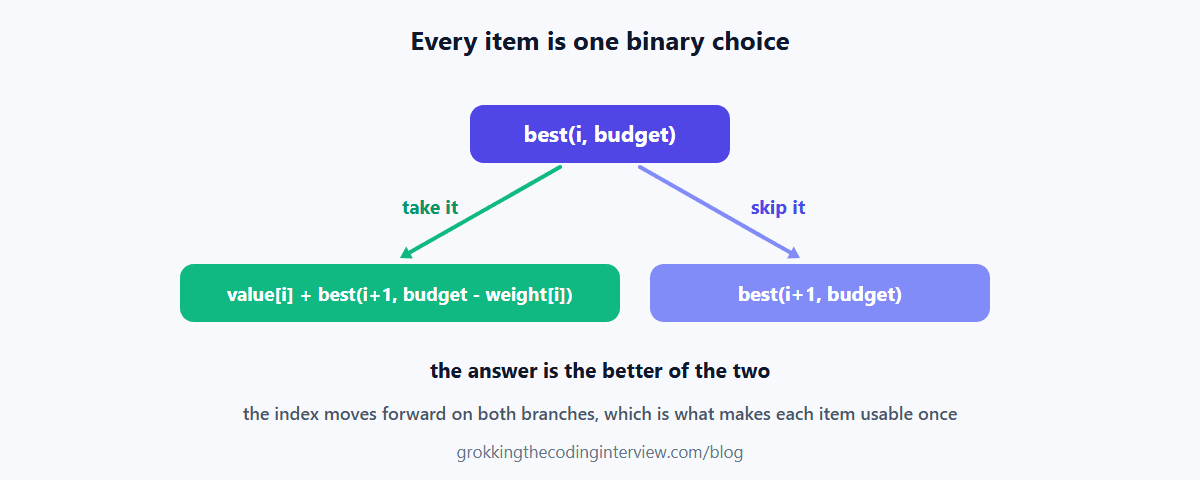 Every item is one binary choice

best(i, budget)

take it

skip it

value[i] + best(i+1, budget - weight[i])

best(i+1, budget)

the answer is the better of the two

the index moves forward on both branches, which is what makes each item usable once

grokkingthecodinginterview.com/blog